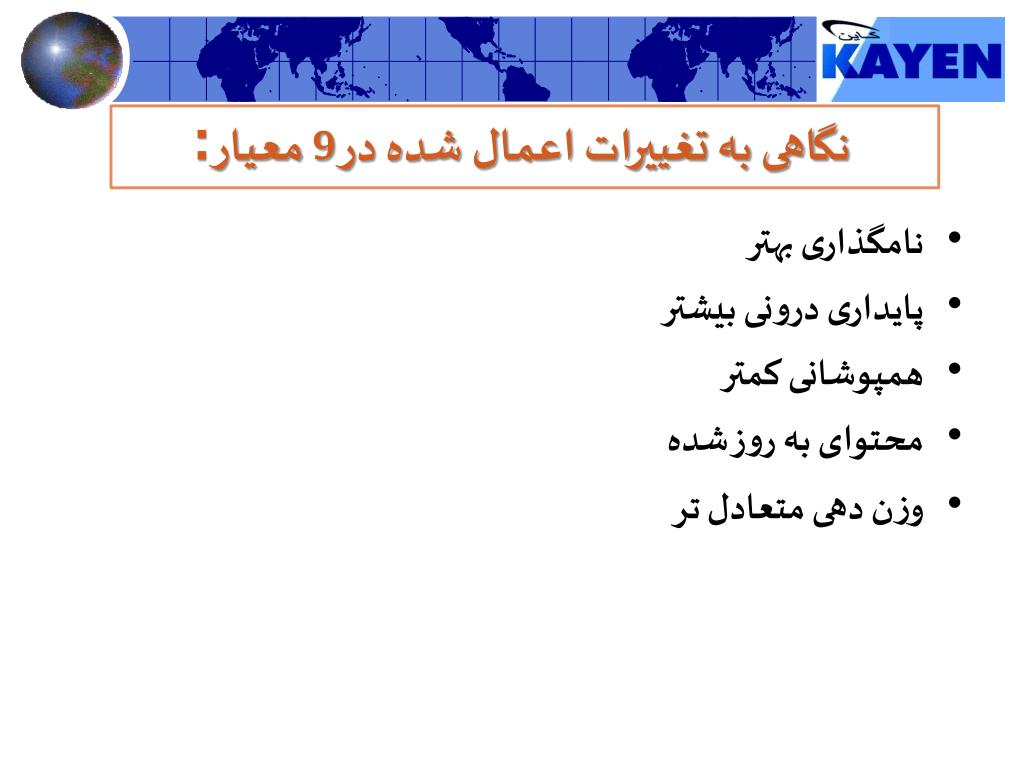 کاین
KAYEN

نگاهی به تغییرات اعمال شده در9 معیار:

• نامگذاری بهتر
• پایداری درونی بیشتر
• همپوشانی کمتر
• محتوای به روزشده
• وزن دهی متعادل تر